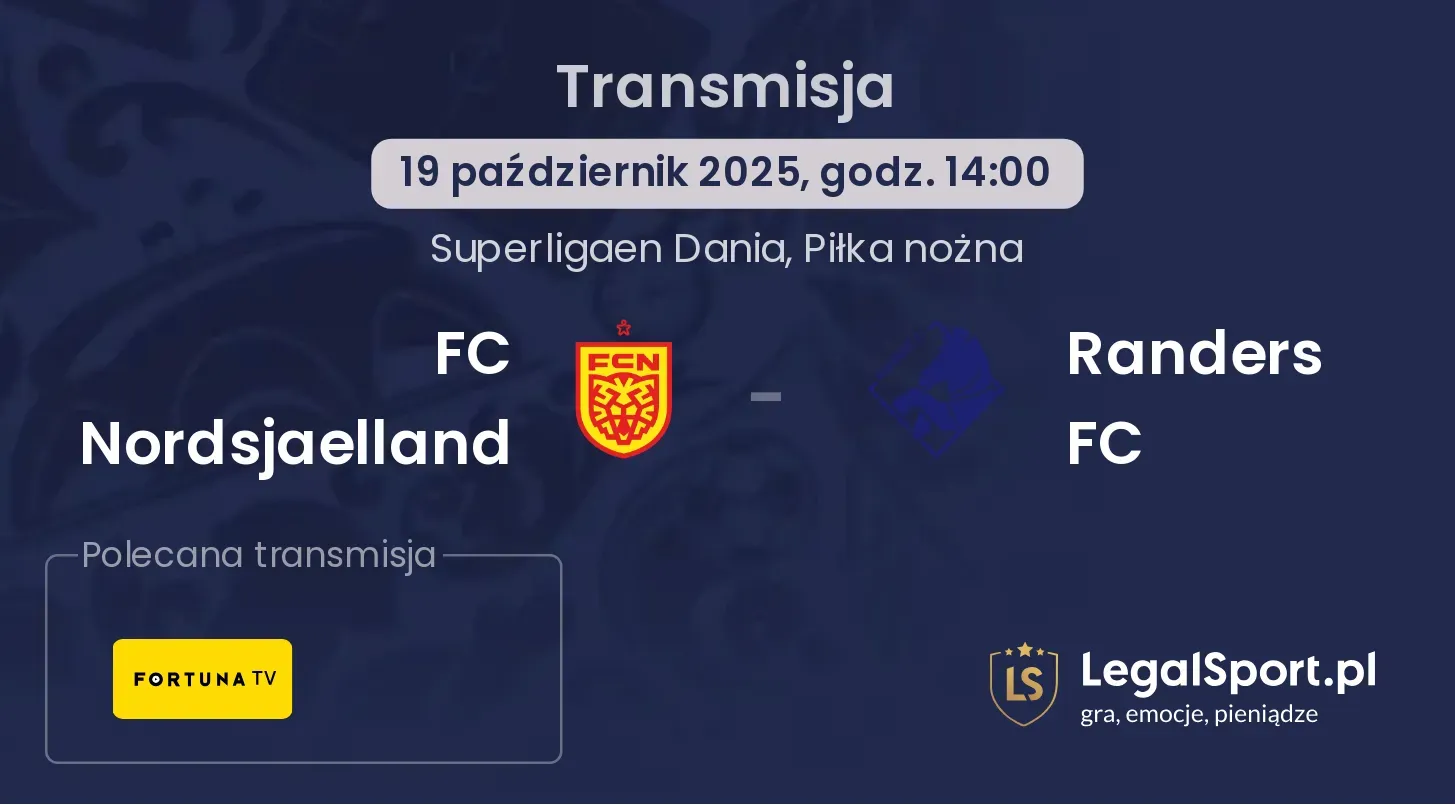 Transmisja

19 październik 2025, godz. 14:00

Superligaen Dania, Piłka nożna

FC Nordsjaelland

FCN

-

Randers FC

Polecana transmisja

FORTUNA TV

LS

LegalSport.pl
gra, emocje, pieniądze